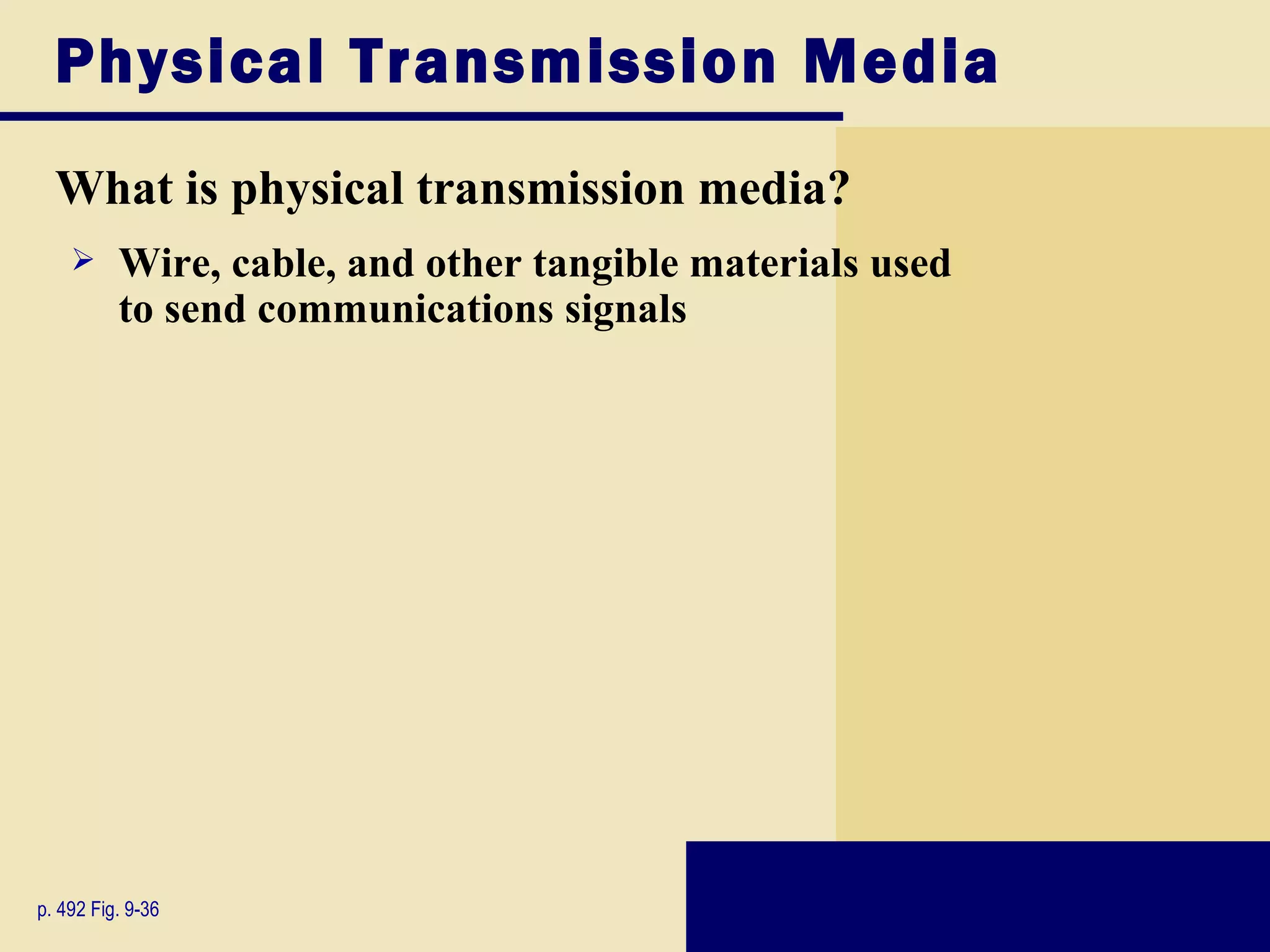 Physical Transmission Media

What is physical transmission media?

➢ Wire, cable, and other tangible materials used to send communications signals

p. 492 Fig. 9-36